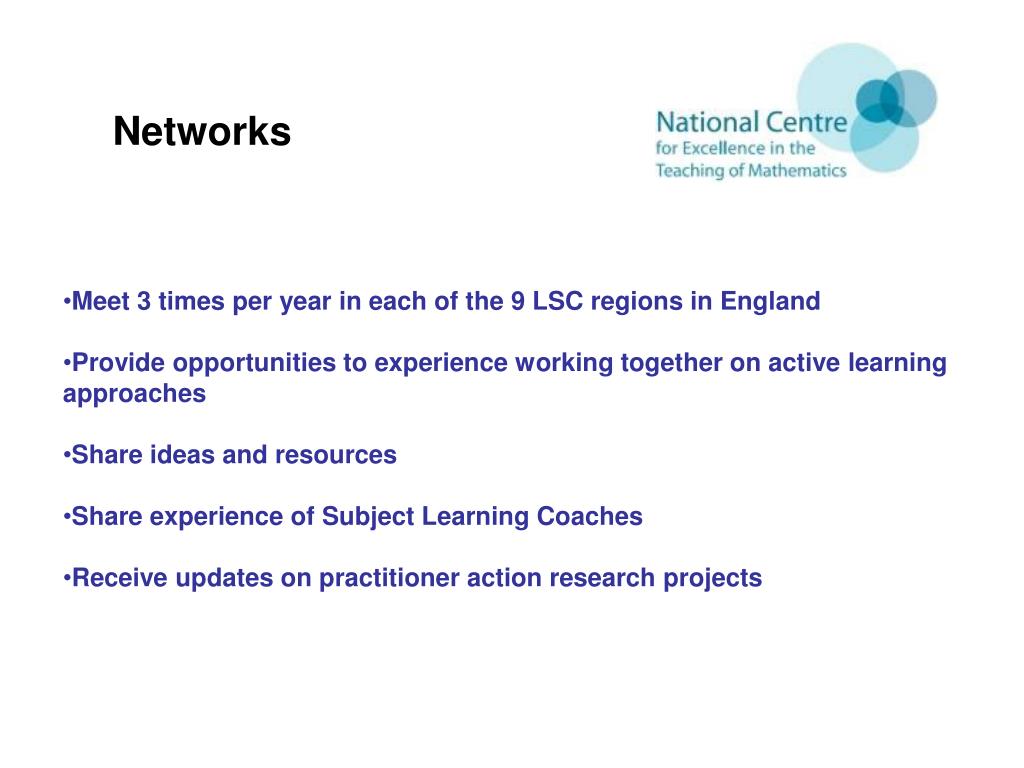 Networks

National Centre
for Excellence in the
Teaching of Mathematics

•Meet 3 times per year in each of the 9 LSC regions in England

•Provide opportunities to experience working together on active learning approaches

•Share ideas and resources

•Share experience of Subject Learning Coaches

•Receive updates on practitioner action research projects